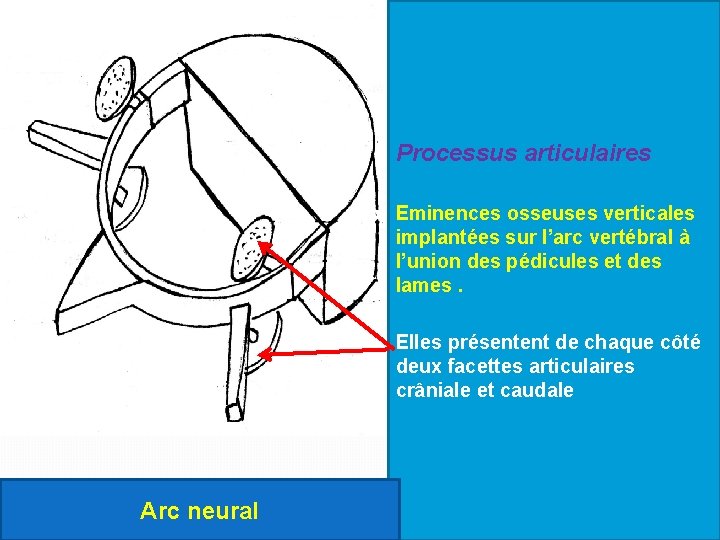 Processus articulaires

Eminences osseuses verticales implantées sur l'arc vertébral à l'union des pédicules et des lames .

Elles présentent de chaque côté deux facettes articulaires crâniale et caudale

Arc neural